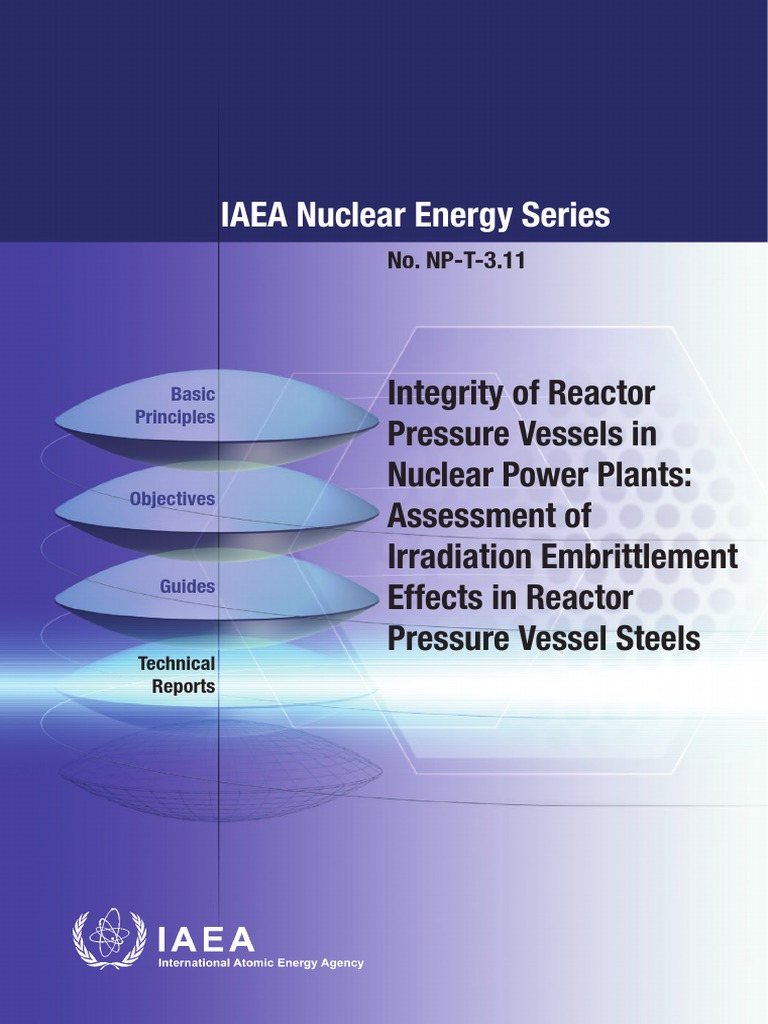 IAEA Nuclear Energy Series

No. NP-T-3.11

Basic Principles

Objectives

Guides

Technical Reports

Integrity of Reactor Pressure Vessels in Nuclear Power Plants: Assessment of Irradiation Embrittlement Effects in Reactor Pressure Vessel Steels

IAEA

International Atomic Energy Agency